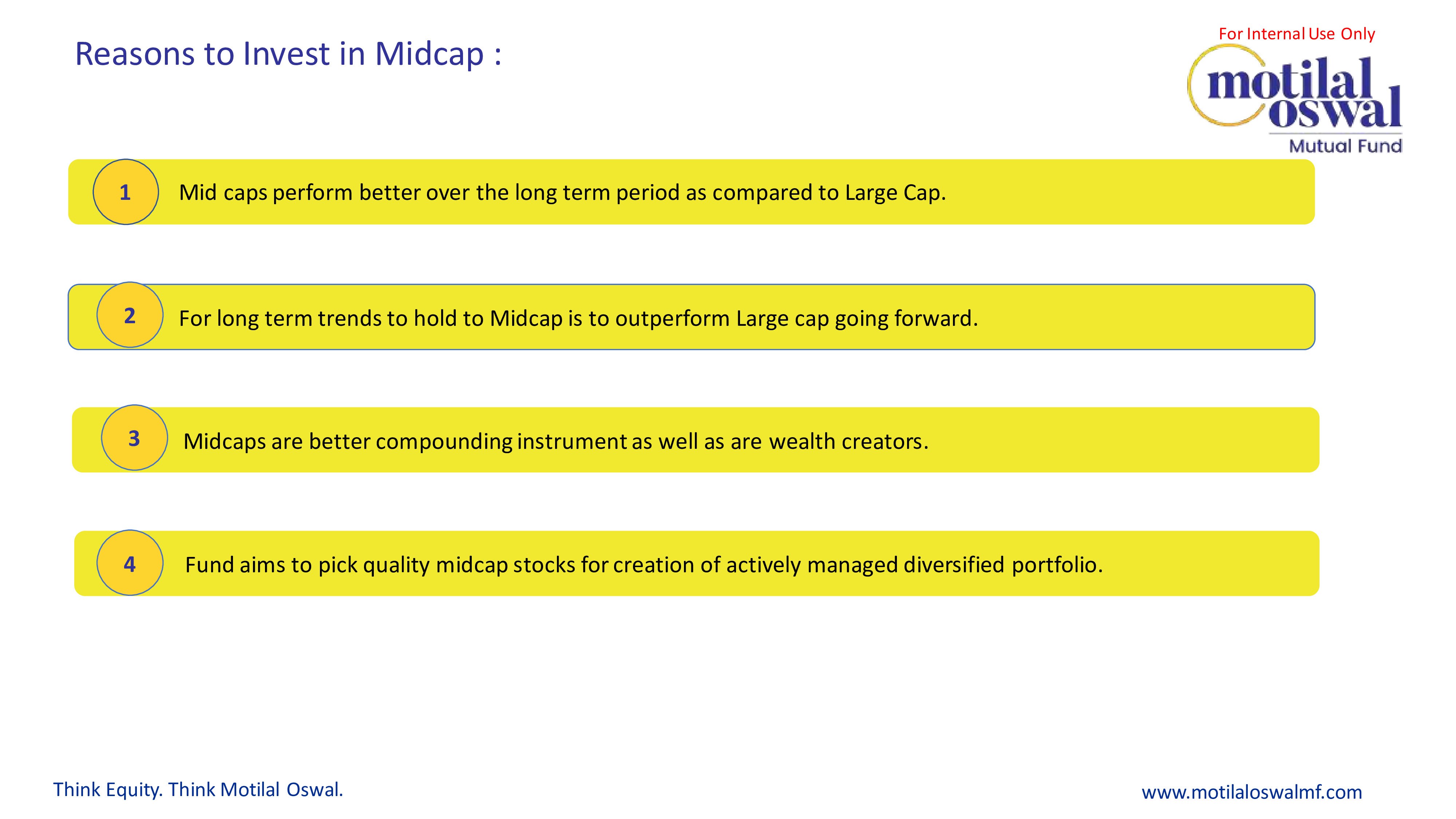 Reasons to Invest in Midcap :

For Internal Use Only

motilal oswal
Mutual Fund

1 Mid caps perform better over the long term period as compared to Large Cap.

2 For long term trends to hold to Midcap is to outperform Large cap going forward.

3 Midcaps are better compounding instrument as well as are wealth creators.

4 Fund aims to pick quality midcap stocks for creation of actively managed diversified portfolio.

Think Equity. Think Motilal Oswal.

www.motilaloswalmf.com